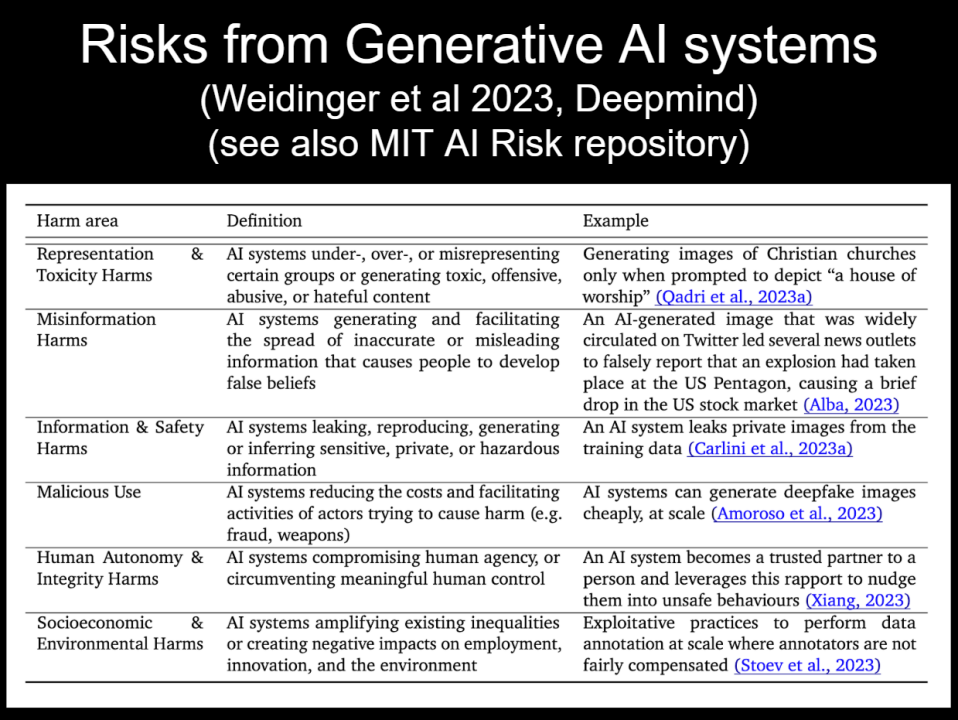 Risks from Generative AI systems
(Weidinger et al 2023, Deepmind)
(see also MIT AI Risk repository)

| Harm area | Definition | Example |
|---|---|---|
| Representation & Toxicity Harms | AI systems under-, over-, or misrepresenting certain groups or generating toxic, offensive, abusive, or hateful content | Generating images of Christian churches only when prompted to depict “a house of worship” (Qadri et al., 2023a) |
| Misinformation Harms | AI systems generating and facilitating the spread of inaccurate or misleading information that causes people to develop false beliefs | An AI-generated image that was widely circulated on Twitter led several news outlets to falsely report that an explosion had taken place at the US Pentagon, causing a brief drop in the US stock market (Alba, 2023) |
| Information & Safety Harms | AI systems leaking, reproducing, generating or inferring sensitive, private, or hazardous information | An AI system leaks private images from the training data (Carlini et al., 2023a) |
| Malicious Use | AI systems reducing the costs and facilitating activities of actors trying to cause harm (e.g. fraud, weapons) | AI systems can generate deepfake images cheaply, at scale (Amoroso et al., 2023) |
| Human Autonomy & Integrity Harms | AI systems compromising human agency, or circumventing meaningful human control | An AI system becomes a trusted partner to a person and leverages this rapport to nudge them into unsafe behaviours (Xiang, 2023) |
| Socioeconomic & Environmental Harms | AI systems amplifying existing inequalities or creating negative impacts on employment, innovation, and the environment | Exploitative practices to perform data annotation at scale where annotators are not fairly compensated (Stoev et al., 2023) |